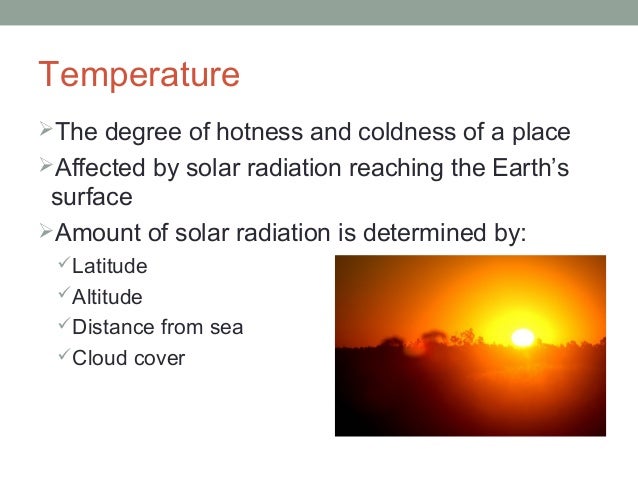 Temperature

➢The degree of hotness and coldness of a place

➢Affected by solar radiation reaching the Earth's surface

➢Amount of solar radiation is determined by:

✓Latitude

✓Altitude

✓Distance from sea

✓Cloud cover